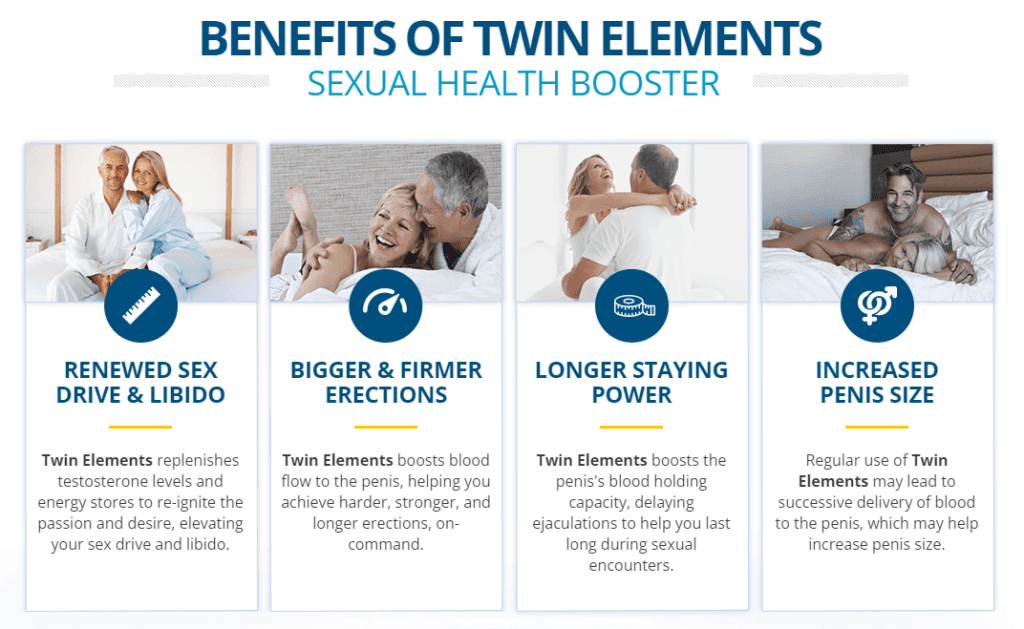 BENEFITS OF TWIN ELEMENTS
SEXUAL HEALTH BOOSTER

RENEWED SEX DRIVE & LIBIDO

Twin Elements replenishes testosterone levels and energy stores to re-ignite the passion and desire, elevating your sex drive and libido.

BIGGER & FIRMER ERECTIONS

Twin Elements boosts blood flow to the penis, helping you achieve harder, stronger, and longer erections, on-command.

LONGER STAYING POWER

Twin Elements boosts the penis's blood holding capacity, delaying ejaculations to help you last long during sexual encounters.

INCREASED PENIS SIZE

Regular use of Twin Elements may lead to successive delivery of blood to the penis, which may help increase penis size.